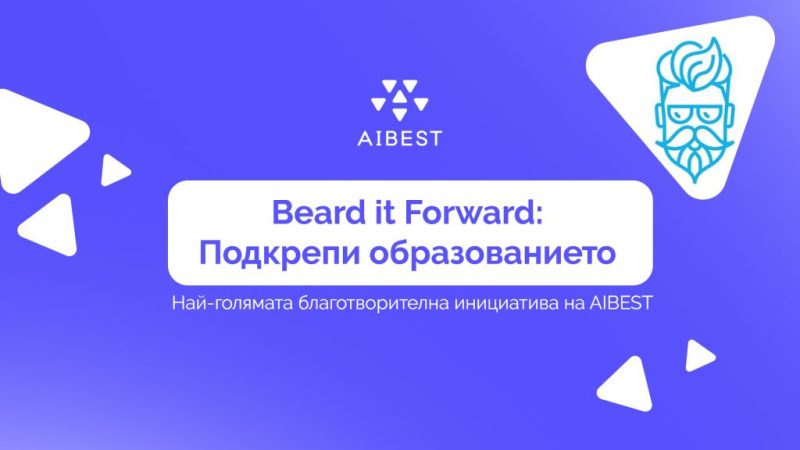 AIBEST

Beard it Forward:
Подкрепи образованието

Най-голямата благотворителна инициатива на AIBEST